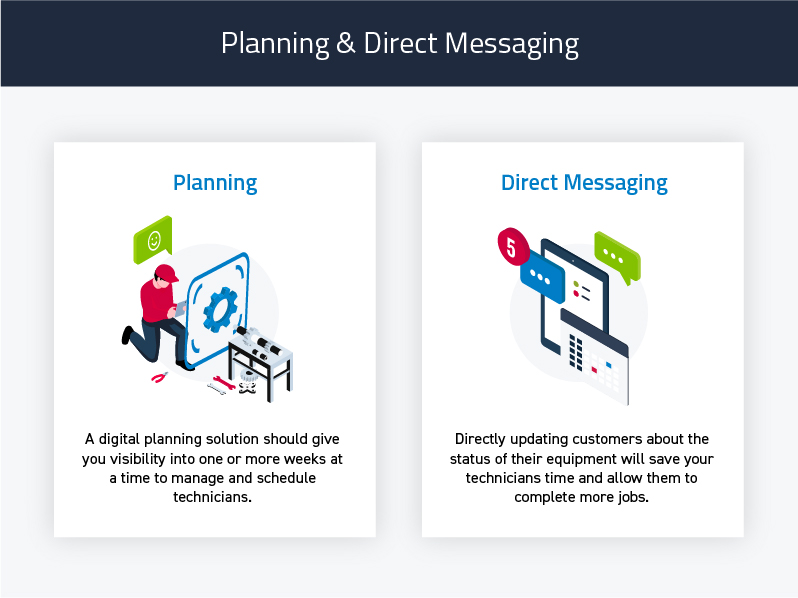 Planning & Direct Messaging

Planning

A digital planning solution should give you visibility into one or more weeks at a time to manage and schedule technicians.

Direct Messaging

5

Directly updating customers about the status of their equipment will save your technicians time and allow them to complete more jobs.